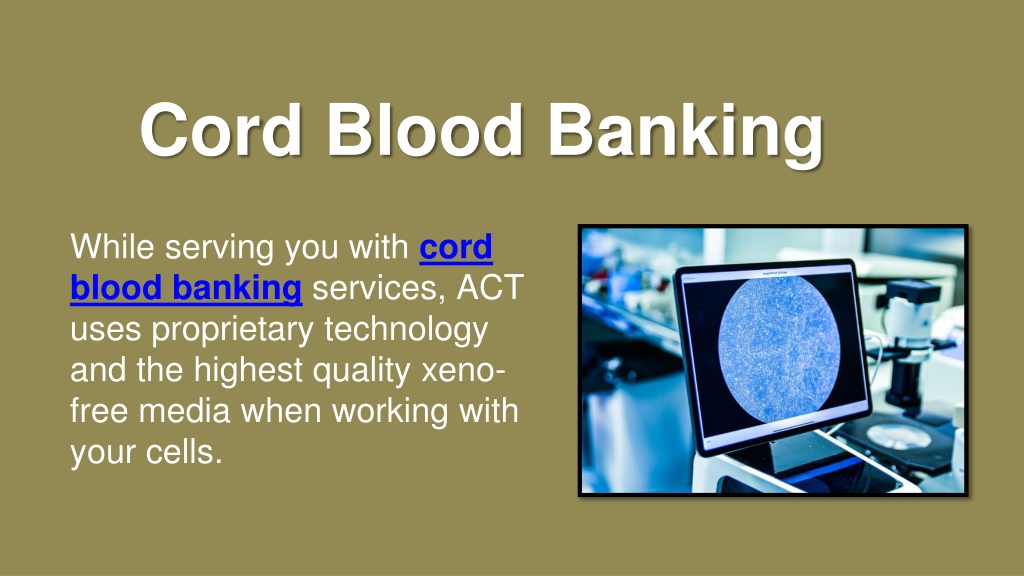 Cord Blood Banking

While serving you with cord blood banking services, ACT uses proprietary technology and the highest quality xeno-free media when working with your cells.